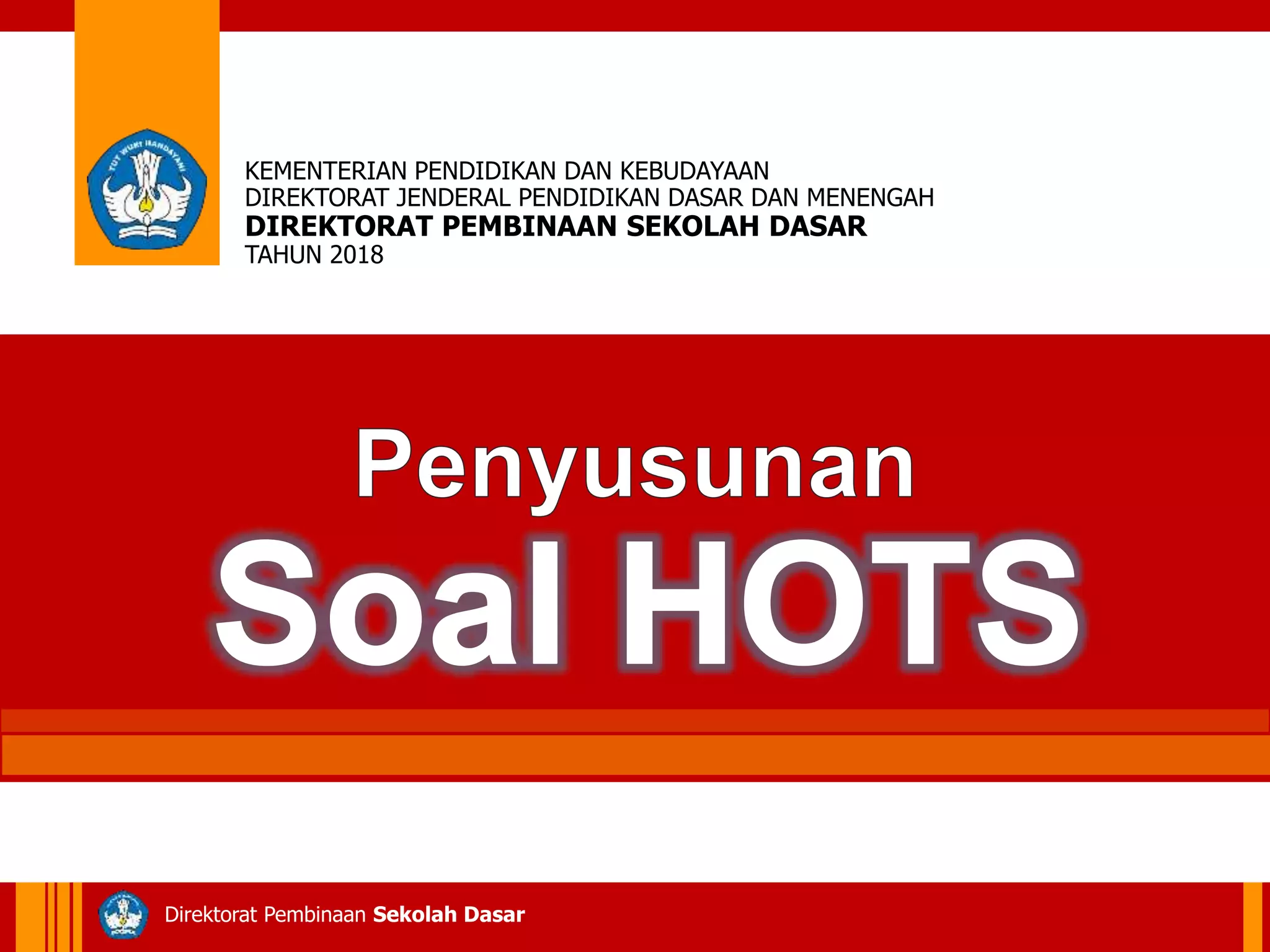 TUT WURI HANDAYANI

KEMENTERIAN PENDIDIKAN DAN KEBUDAYAAN
DIREKTORAT JENDERAL PENDIDIKAN DASAR DAN MENENGAH
DIREKTORAT PEMBINAAN SEKOLAH DASAR
TAHUN 2018

Penyusunan
Soal HOTS

Direktorat Pembinaan Sekolah Dasar